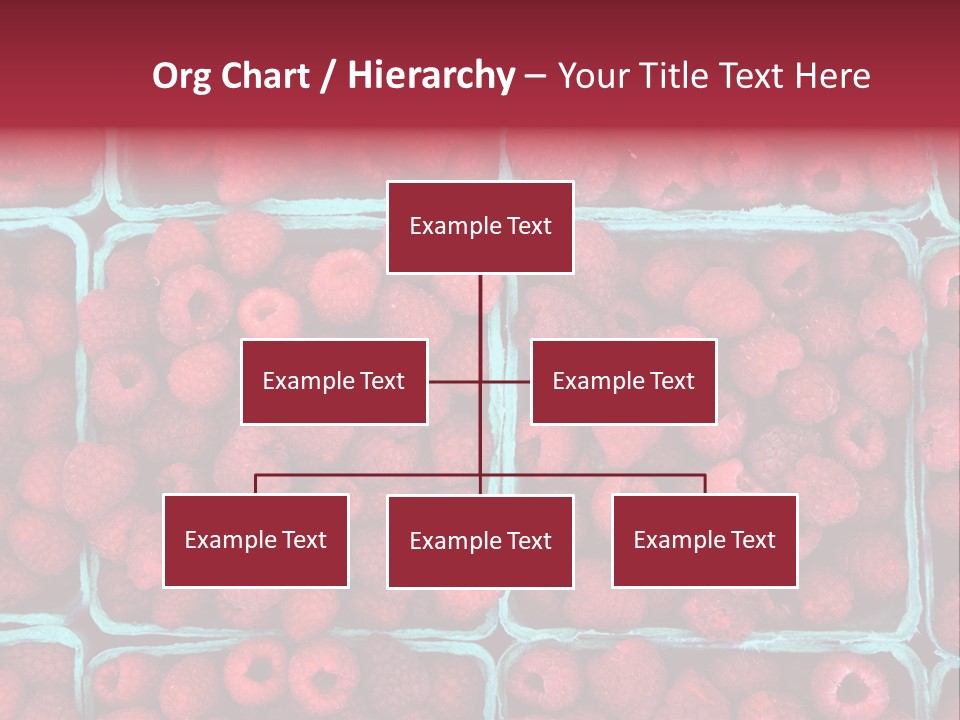 Org Chart / Hierarchy – Your Title Text Here

Example Text

Example Text

Example Text

Example Text

Example Text

Example Text